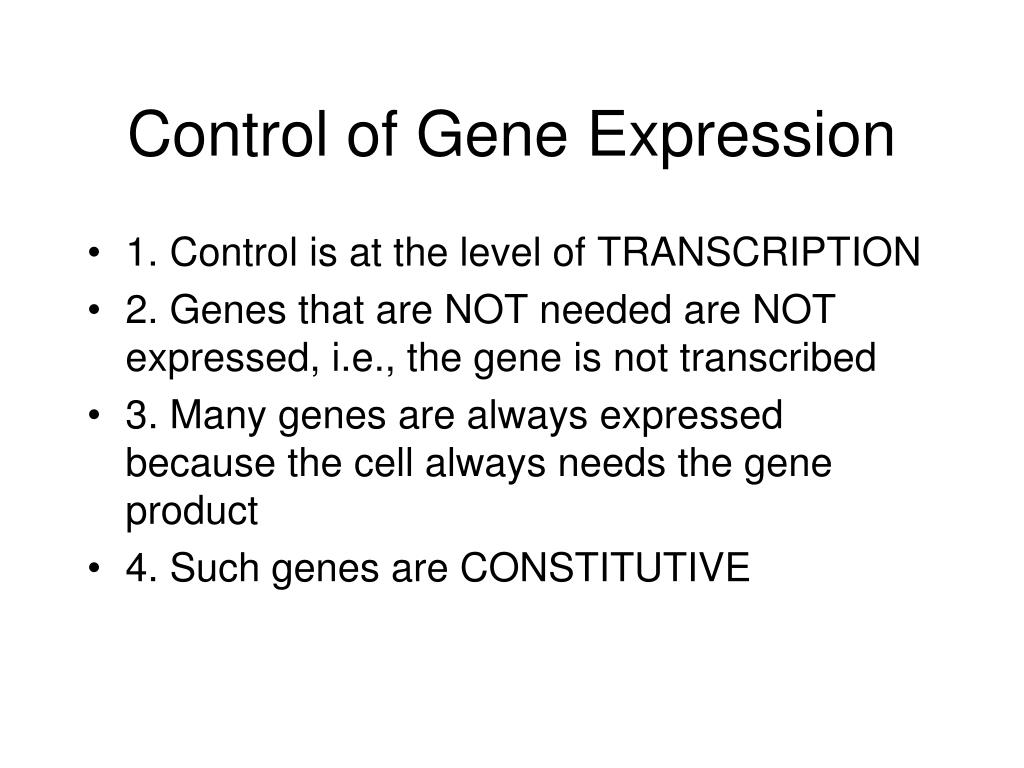 Control of Gene Expression

• 1. Control is at the level of TRANSCRIPTION
• 2. Genes that are NOT needed are NOT expressed, i.e., the gene is not transcribed
• 3. Many genes are always expressed because the cell always needs the gene product
• 4. Such genes are CONSTITUTIVE